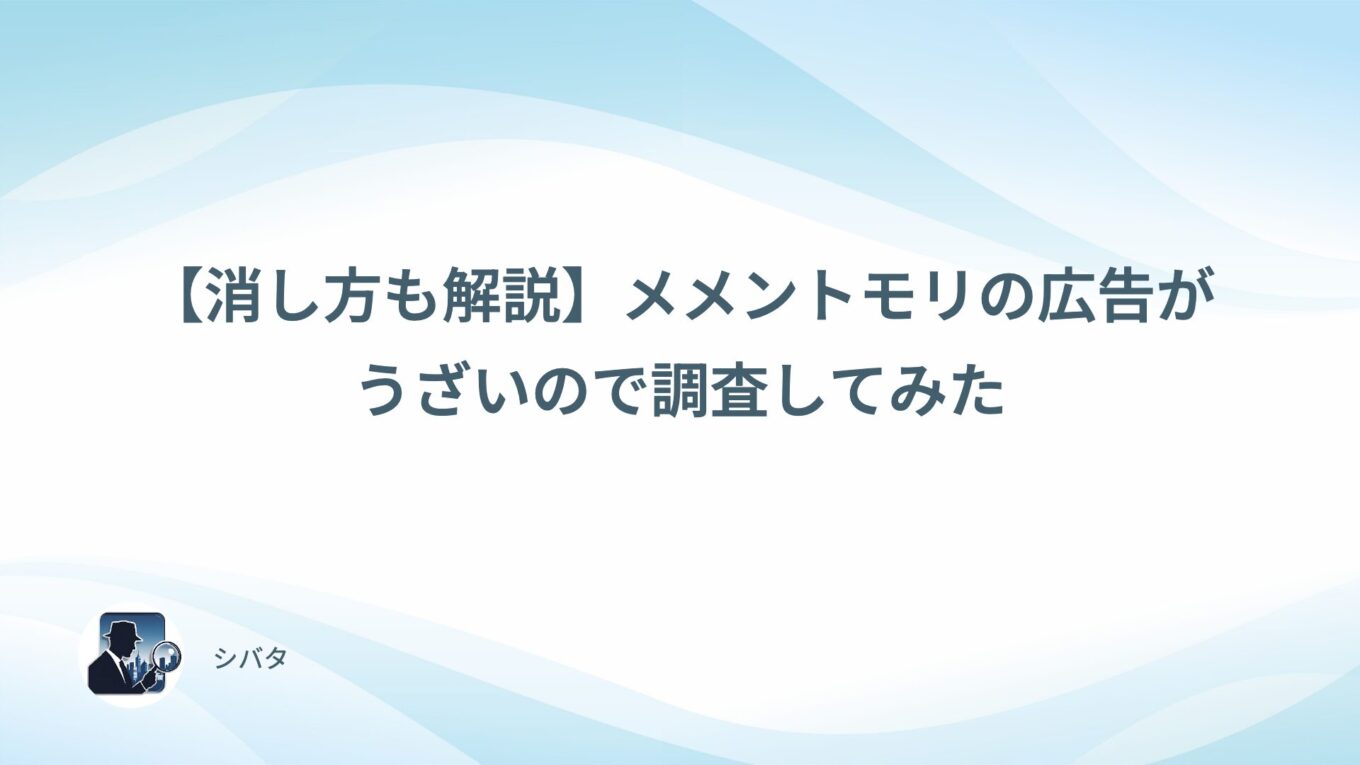 【消し方も解説】メメントモリの広告がうざいので調査してみた

シバタ